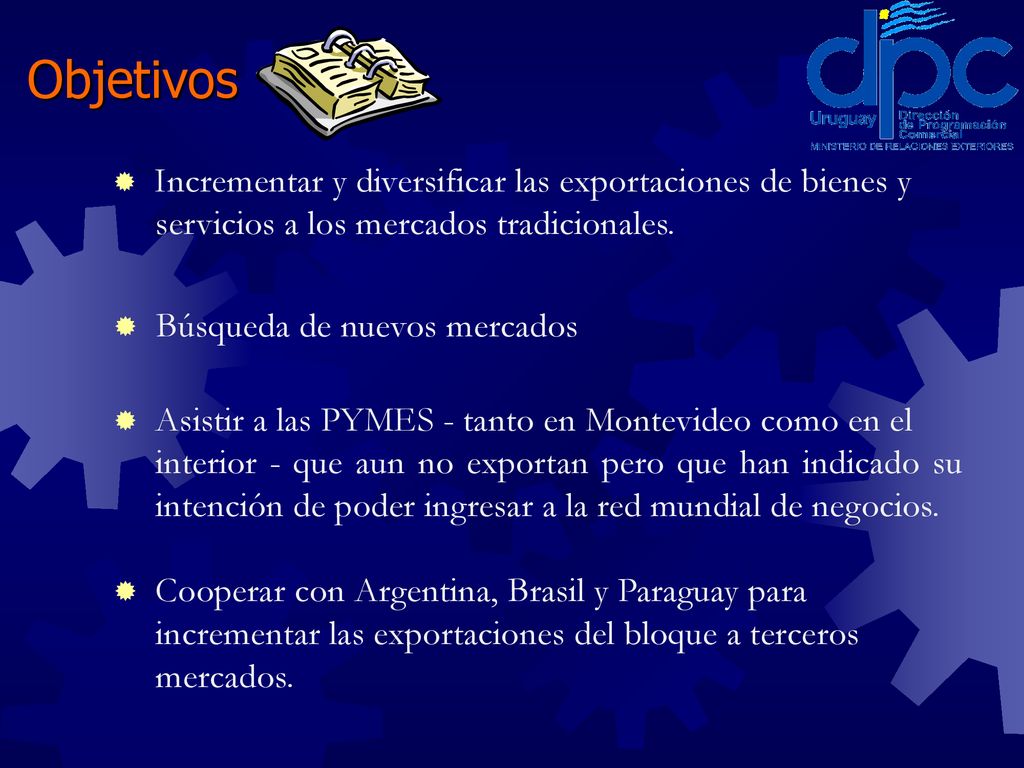 Objetivos

dpc
Uruguay
Dirección de Programación Comercial
MINISTERIO DE RELACIONES EXTERIORES

Incrementar y diversificar las exportaciones de bienes y servicios a los mercados tradicionales.

Búsqueda de nuevos mercados

Asistir a las PYMES - tanto en Montevideo como en el interior - que aun no exportan pero que han indicado su intención de poder ingresar a la red mundial de negocios.

Cooperar con Argentina, Brasil y Paraguay para incrementar las exportaciones del bloque a terceros mercados.